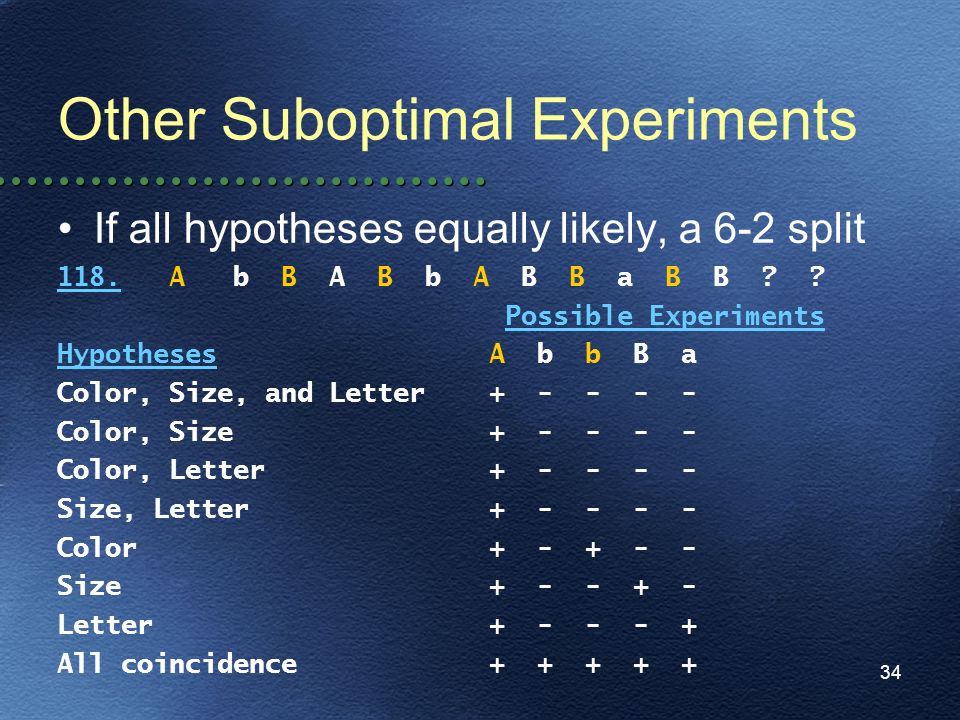 Other Suboptimal Experiments

• If all hypotheses equally likely, a 6-2 split

118. A b B A B b A B B a B B ? ?

Possible Experiments

| Hypotheses | A | b | b | B | a |
|---|---|---|---|---|---|
| Color, Size, and Letter | + | - | - | - | - |
| Color, Size | + | - | - | - | - |
| Color, Letter | + | - | - | - | - |
| Size, Letter | + | - | - | - | - |
| Color | + | - | + | - | - |
| Size | + | - | - | + | - |
| Letter | + | - | - | - | + |
| All coincidence | + | + | + | + | + |

34